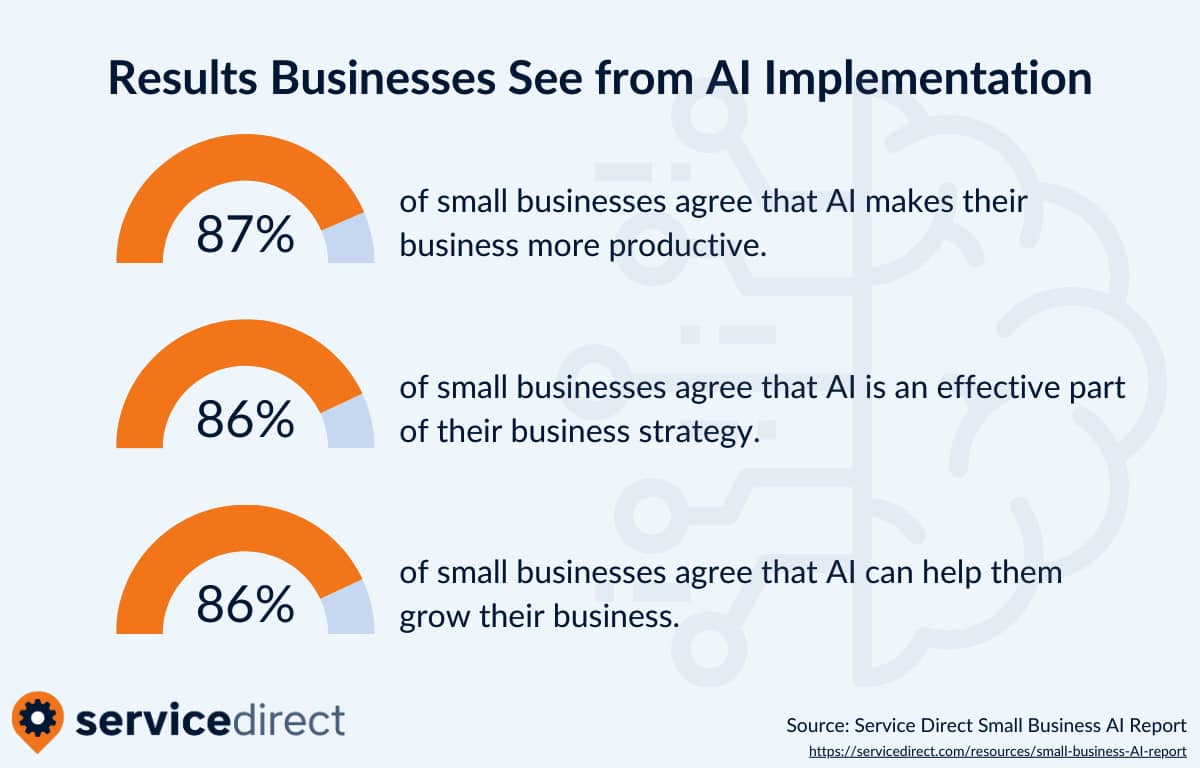 Results Businesses See from AI Implementation

87%

of small businesses agree that AI makes their business more productive.

86%

of small businesses agree that AI is an effective part of their business strategy.

86%

of small businesses agree that AI can help them grow their business.

servicedirect

Source: Service Direct Small Business AI Report
https://servicedirect.com/resources/small-business-AI-report